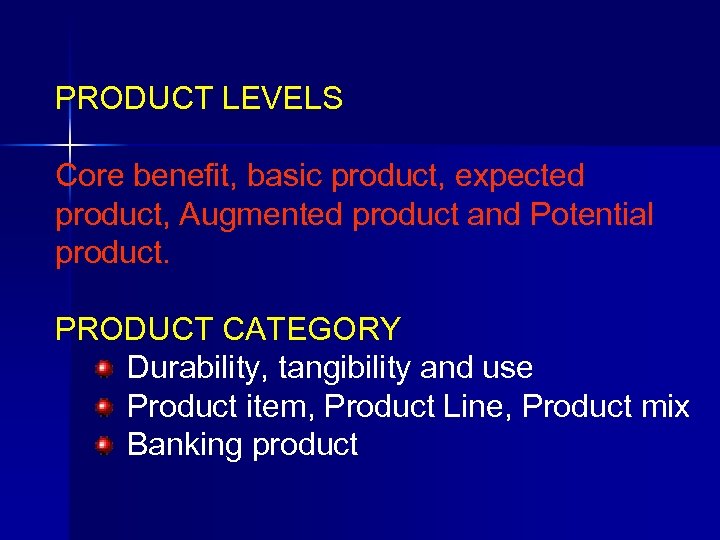 PRODUCT LEVELS

Core benefit, basic product, expected product, Augmented product and Potential product.

PRODUCT CATEGORY

- Durability, tangibility and use
- Product item, Product Line, Product mix
- Banking product